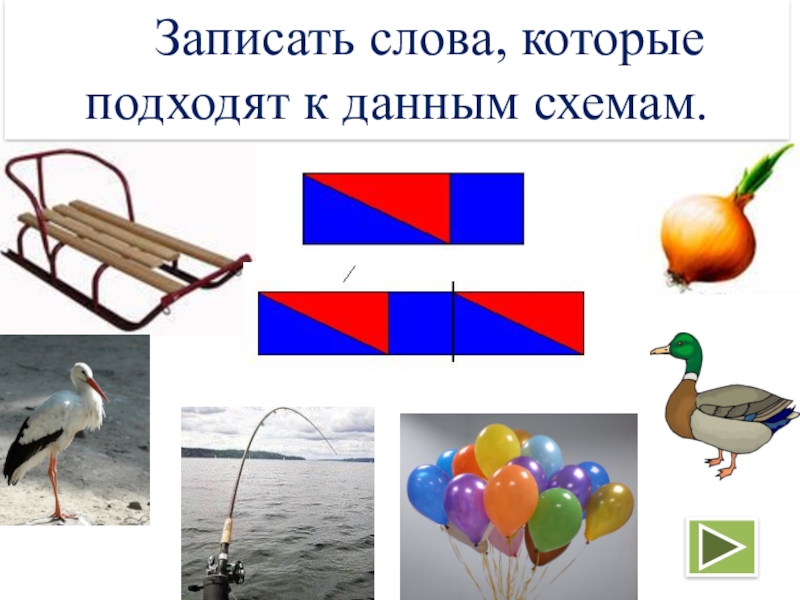 Записать слова, которые подходят к данным схемам.